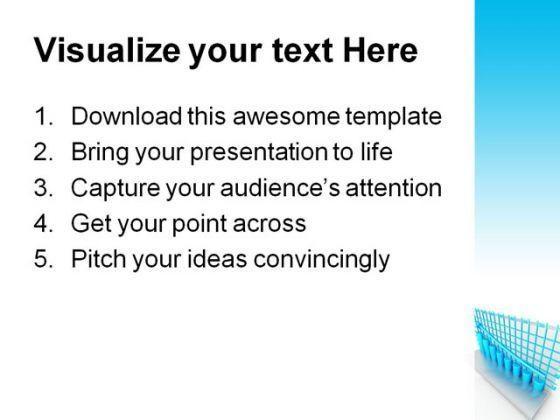 Visualize your text Here

1. Download this awesome template
2. Bring your presentation to life
3. Capture your audience's attention
4. Get your point across
5. Pitch your ideas convincingly